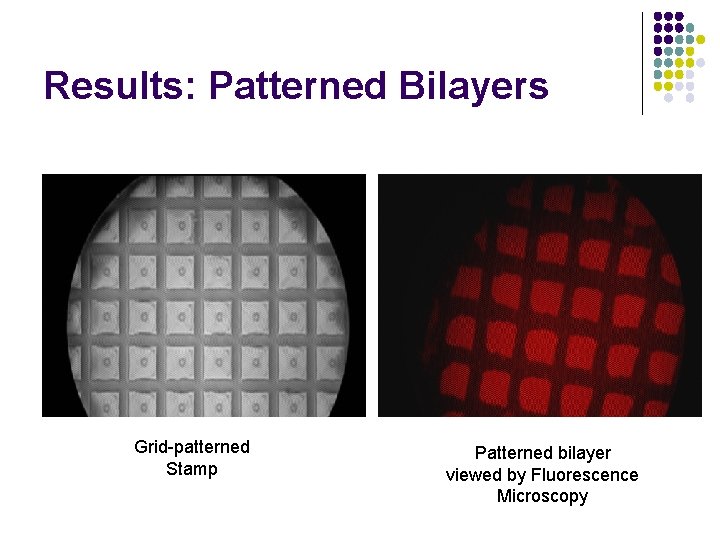 Results: Patterned Bilayers

Grid-patterned Stamp

Patterned bilayer viewed by Fluorescence Microscopy